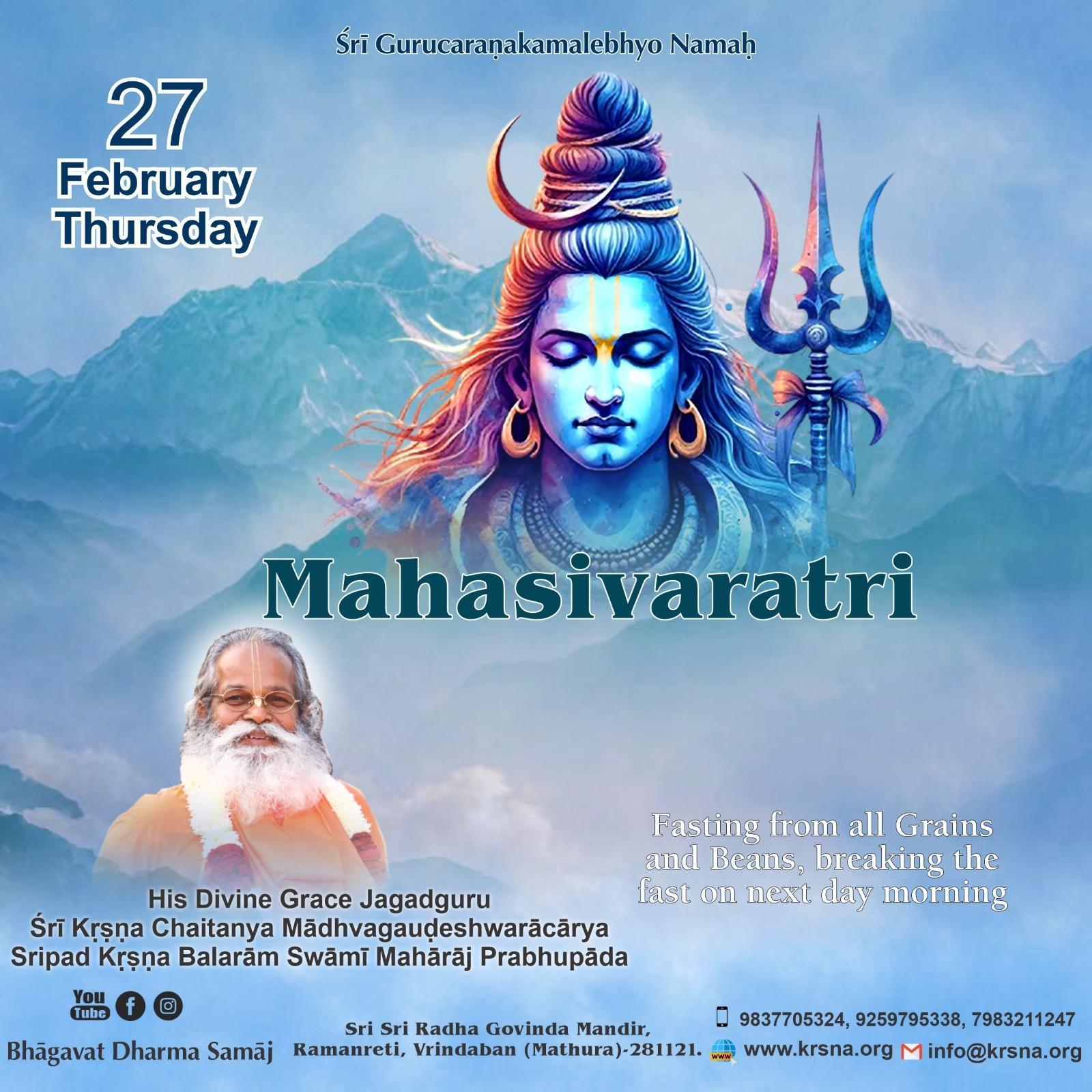 Śrī Gurucaraṇakamalebhyo Namaḥ

27
February
Thursday

Mahasivaratri

Fasting from all Grains and Beans, breaking the fast on next day morning

His Divine Grace Jagadguru
Śrī Kṛṣṇa Chaitanya Mādhvagauḍeshwarācārya
Sripad Kṛṣṇa Balarām Swāmī Mahārāj Prabhupāda

You Tube

Bhāgavat Dharma Samāj

Sri Sri Radha Govinda Mandir, Ramanreti, Vrindaban (Mathura)-281121.

9837705324, 9259795338, 7983211247
www
www.krsna.org info@krsna.org